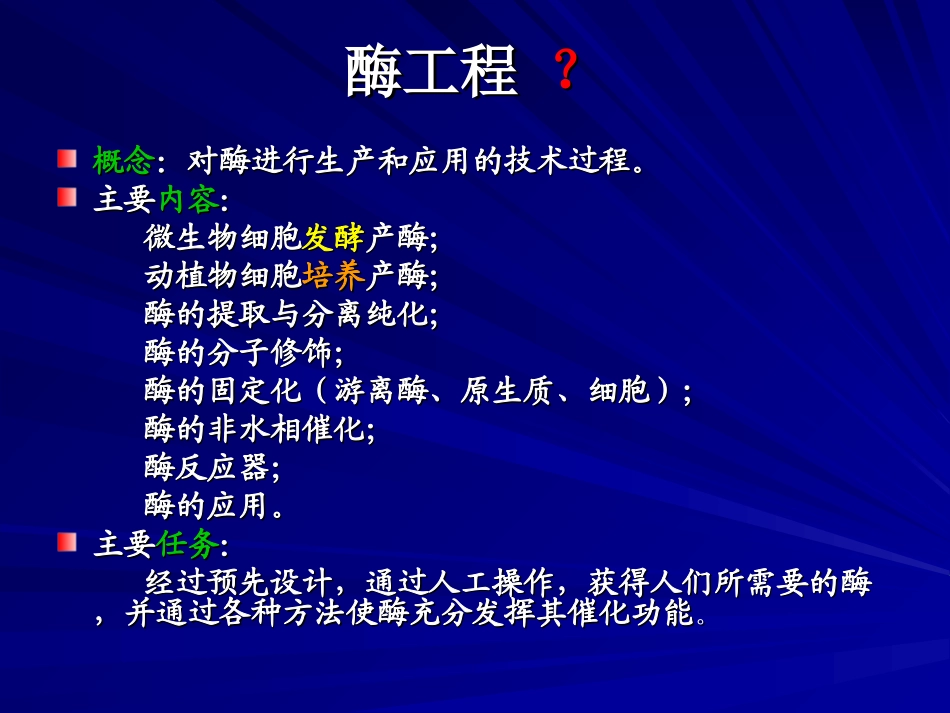 酶工程 ？

概念：对酶进行生产和应用的技术过程。

主要内容：

微生物细胞发酵产酶;
动植物细胞培养产酶;
酶的提取与分离纯化;
酶的分子修饰;
酶的固定化（游离酶、原生质、细胞）;
酶的非水相催化;
酶反应器;
酶的应用。

主要任务：

经过预先设计，通过人工操作，获得人们所需要的酶，并通过各种方法使酶充分发挥其催化功能。